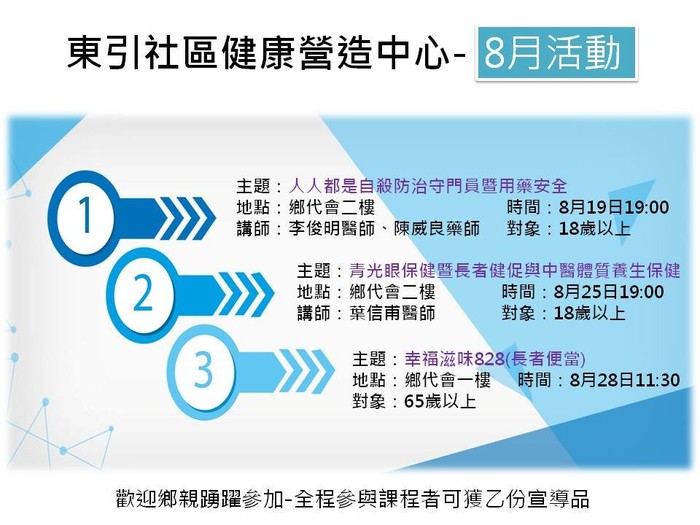 東引社區健康營造中心- 8月活動

1
主題：人人都是自殺防治守門員暨用藥安全
地點：鄉代會二樓 時間：8月19日19:00
講師：李俊明醫師、陳威良藥師 對象：18歲以上

2
主題：青光眼保健暨長者健促與中醫體質養生保健
地點：鄉代會二樓 時間：8月25日19:00
講師：葉信甫醫師 對象：18歲以上

3
主題：幸福滋味828(長者便當)
地點：鄉代會一樓 時間：8月28日11:30
對象：65歲以上

歡迎鄉親踴躍參加-全程參與課程者可獲乙份宣導品